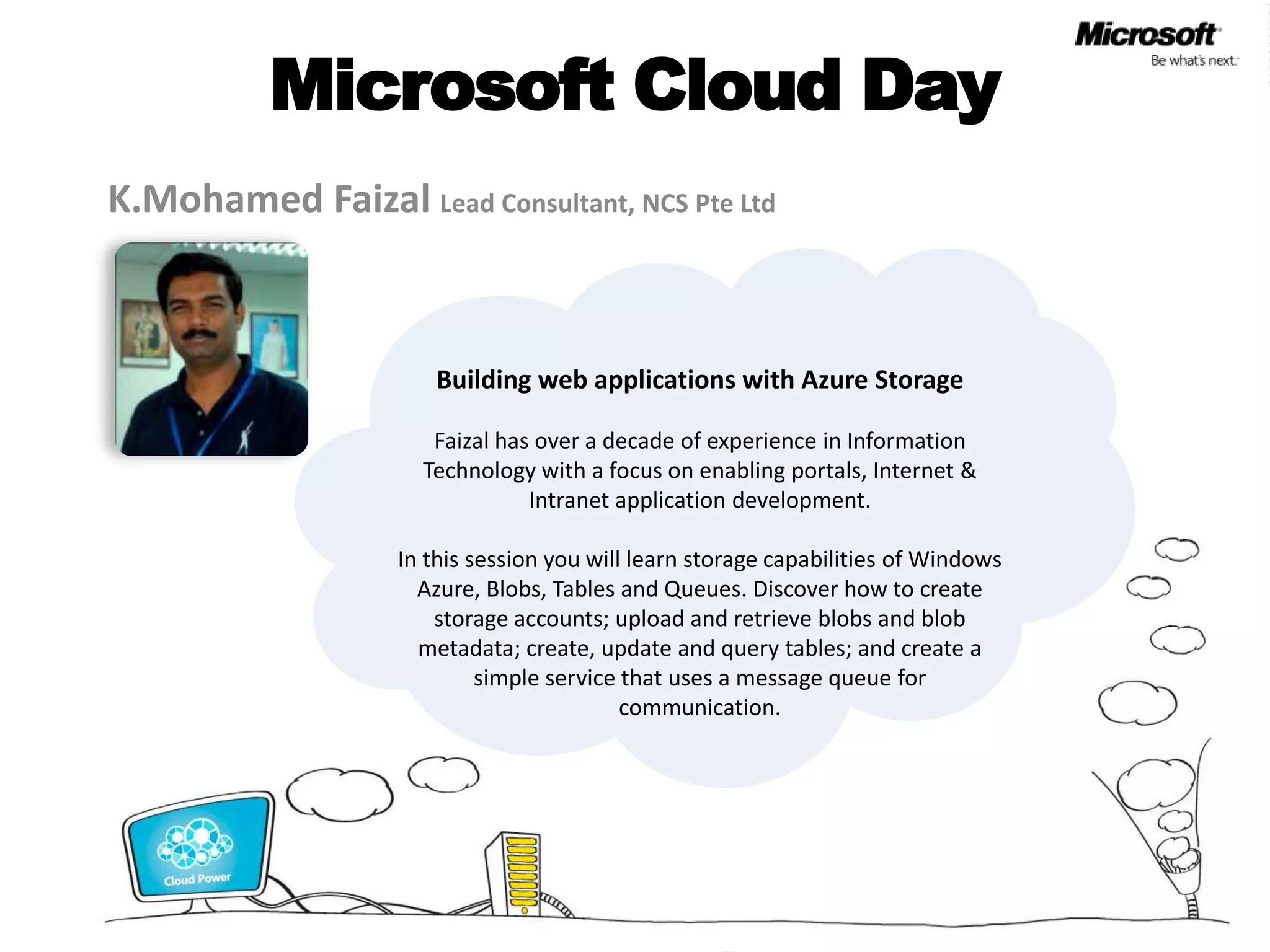 Microsoft
Be what's next.

Microsoft Cloud Day

K.Mohamed Faizal Lead Consultant, NCS Pte Ltd

Building web applications with Azure Storage

Faizal has over a decade of experience in Information Technology with a focus on enabling portals, Internet & Intranet application development.

In this session you will learn storage capabilities of Windows Azure, Blobs, Tables and Queues. Discover how to create storage accounts; upload and retrieve blobs and blob metadata; create, update and query tables; and create a simple service that uses a message queue for communication.

Cloud Power